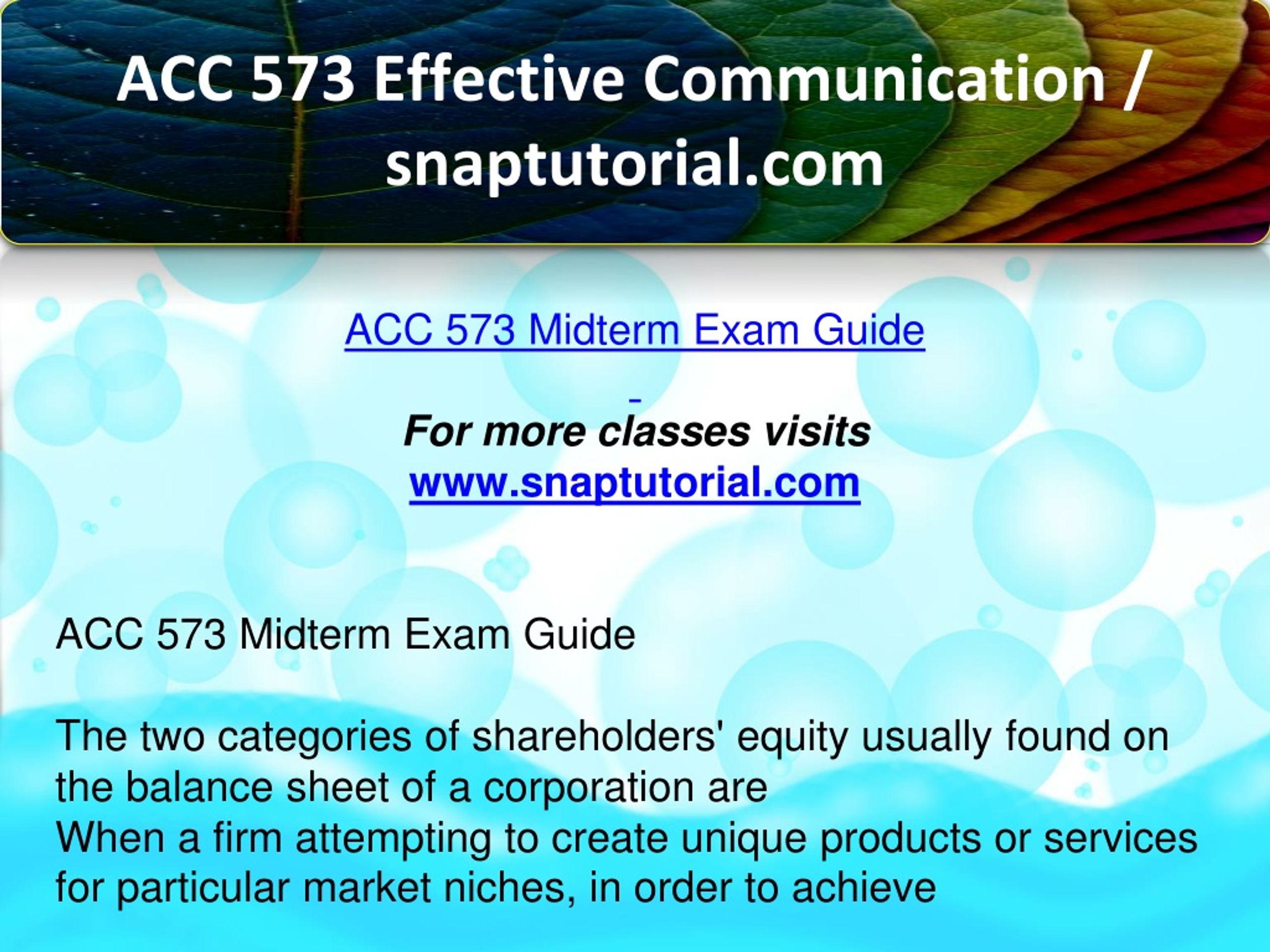 ACC 573 Effective Communication / snaptutorial.com

ACC 573 Midterm Exam Guide

For more classes visits
www.snaptutorial.com

ACC 573 Midterm Exam Guide

The two categories of shareholders' equity usually found on the balance sheet of a corporation are
When a firm attempting to create unique products or services for particular market niches, in order to achieve